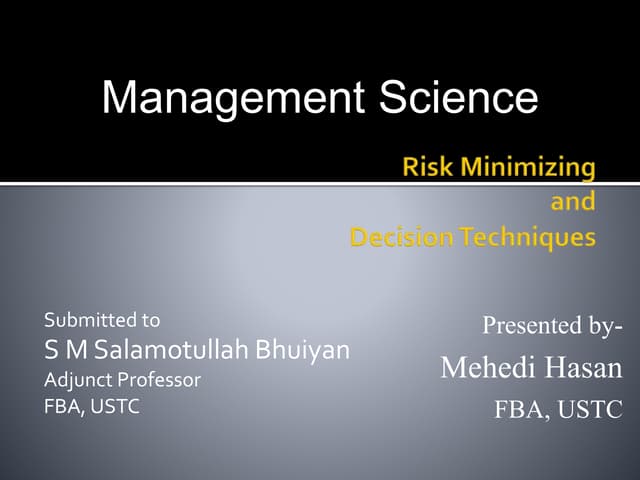 Management Science

Risk Minimizing
and
Decision Techniques

Submitted to
S M Salamotullah Bhuiyan
Adjunct Professor
FBA, USTC

Presented by-
Mehedi Hasan
FBA, USTC